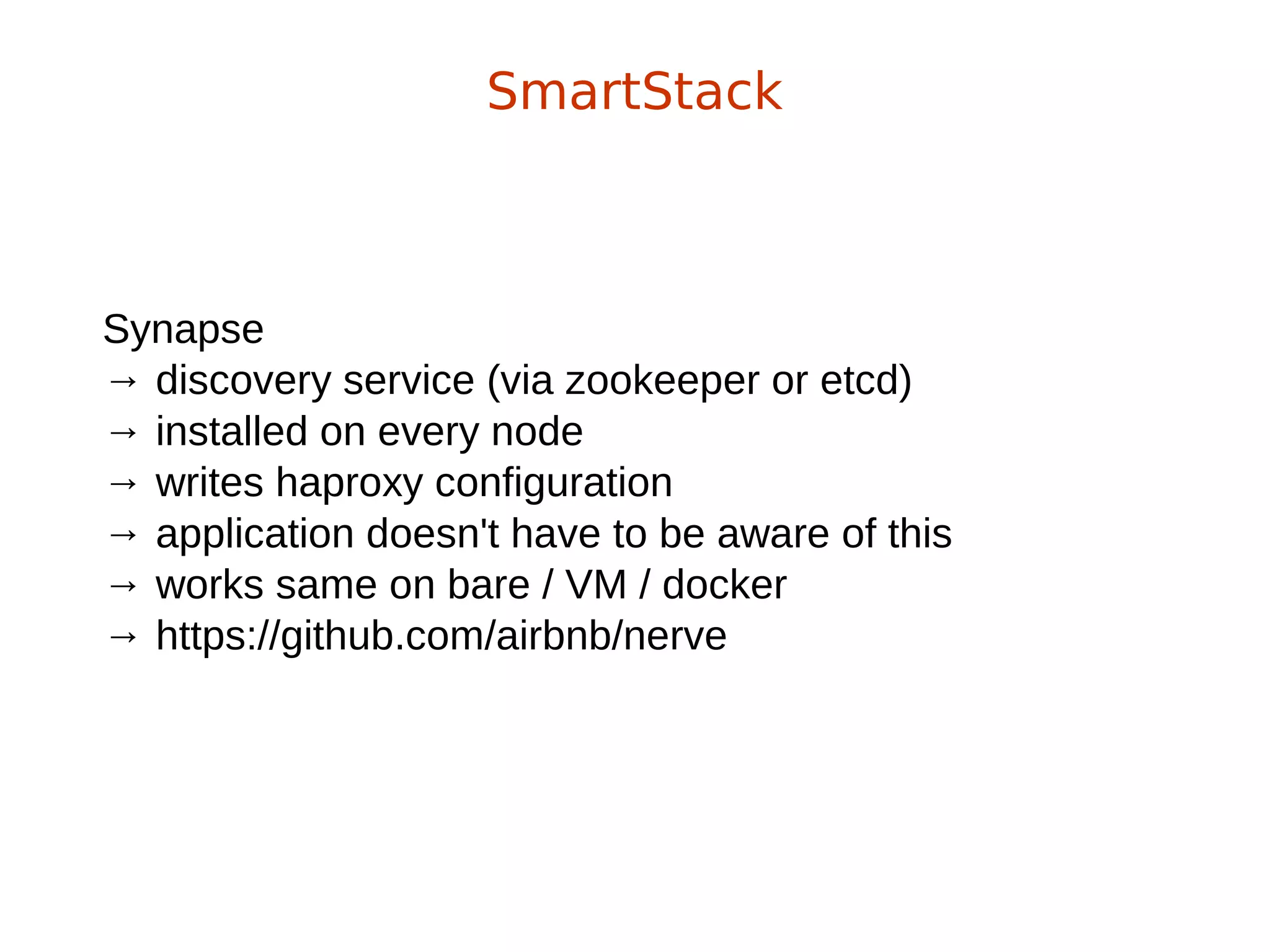 SmartStack

Synapse
→ discovery service (via zookeeper or etcd)
→ installed on every node
→ writes haproxy configuration
→ application doesn't have to be aware of this
→ works same on bare / VM / docker
→ https://github.com/airbnb/nerve